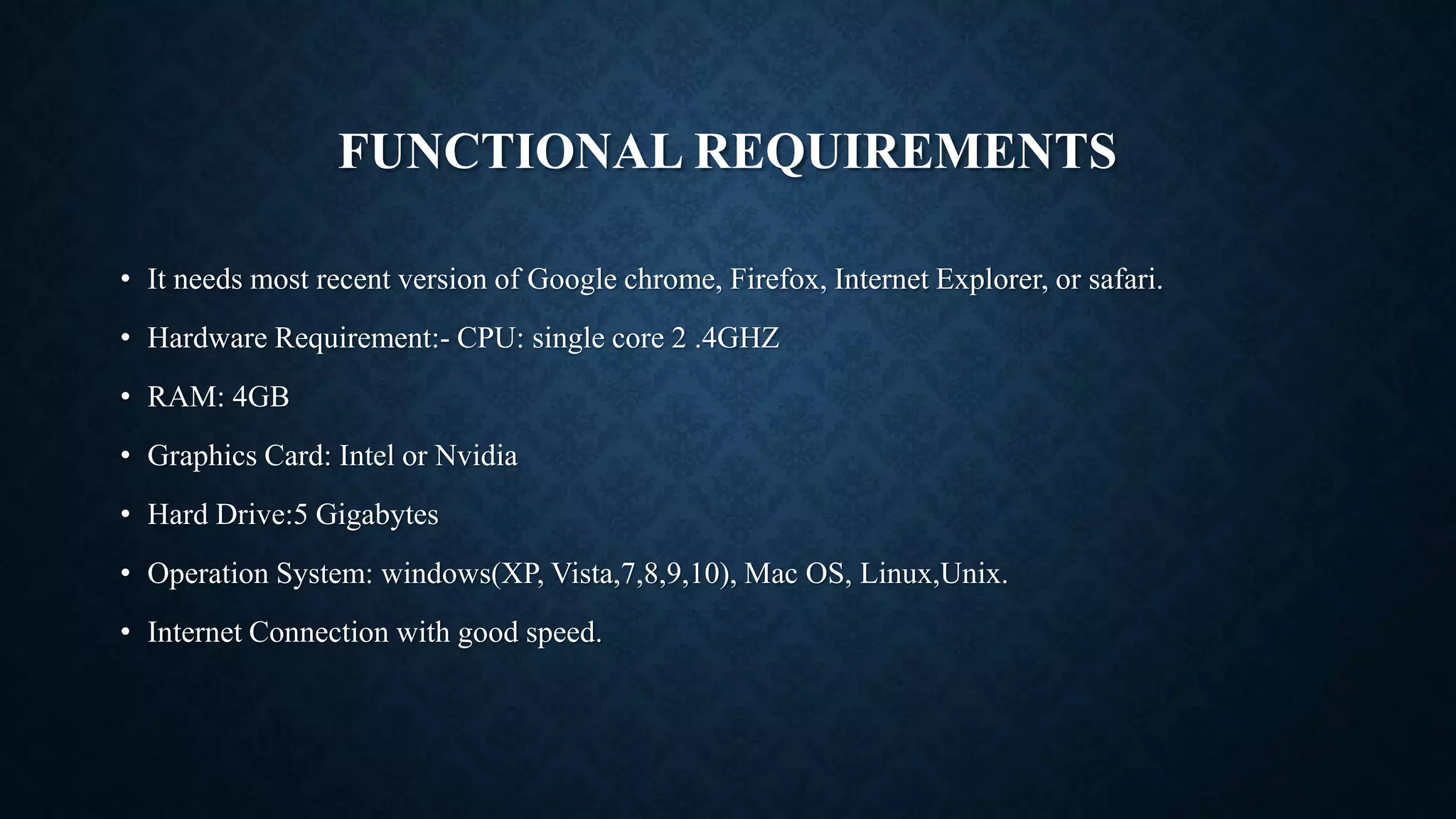 FUNCTIONAL REQUIREMENTS

• It needs most recent version of Google chrome, Firefox, Internet Explorer, or safari.

• Hardware Requirement:- CPU: single core 2 .4GHZ

• RAM: 4GB

• Graphics Card: Intel or Nvidia

• Hard Drive:5 Gigabytes

• Operation System: windows(XP, Vista,7,8,9,10), Mac OS, Linux,Unix.

• Internet Connection with good speed.